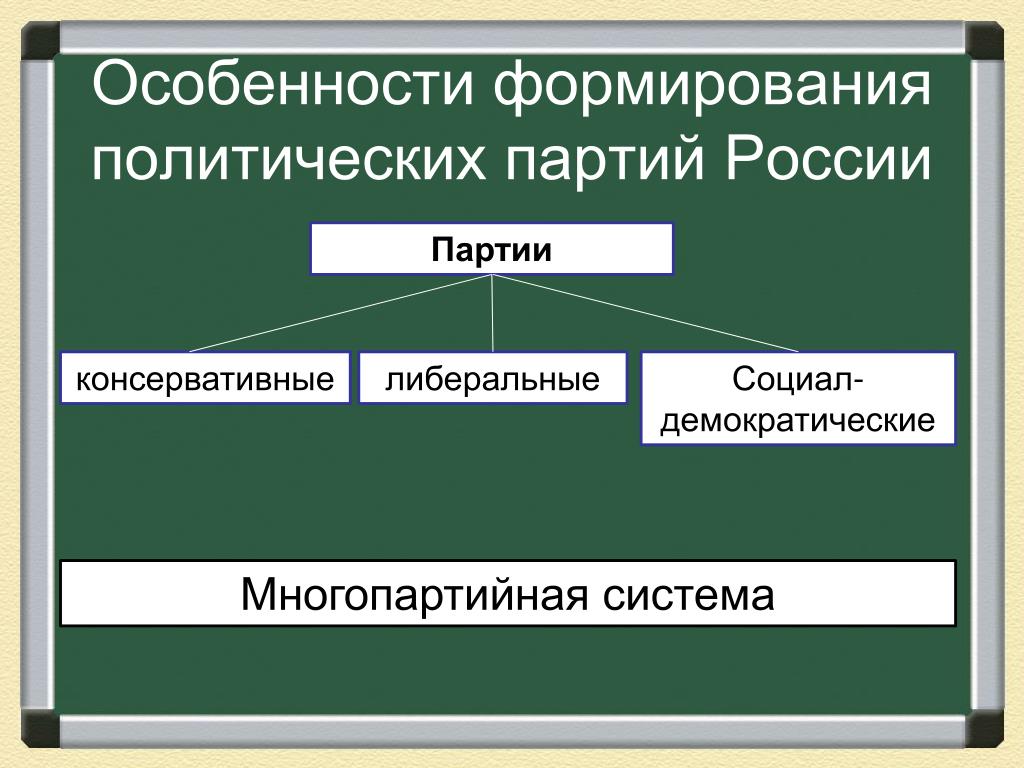 Особенности формирования политических партий России

Партии

консервативные

либеральные

Социал-демократические

Многопартийная система